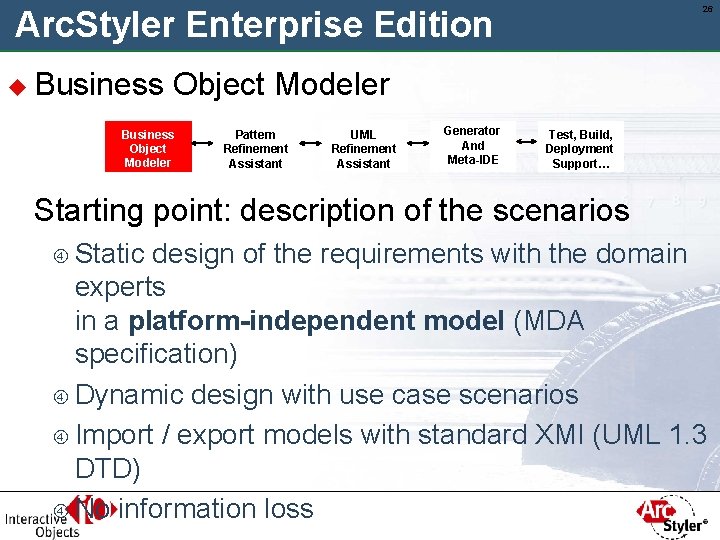 ArcStyler Enterprise Edition

26

Business Object Modeler

Business Object Modeler

Pattern Refinement Assistant

UML Refinement Assistant

Generator And Meta-IDE

Test, Build, Deployment Support…

Starting point: description of the scenarios

Static design of the requirements with the domain experts
in a **platform-independent model** (MDA specification)

Dynamic design with use case scenarios

Import / export models with standard XMI (UML 1.3 DTD)

No information loss

Interactive Objects

Arc Styler®